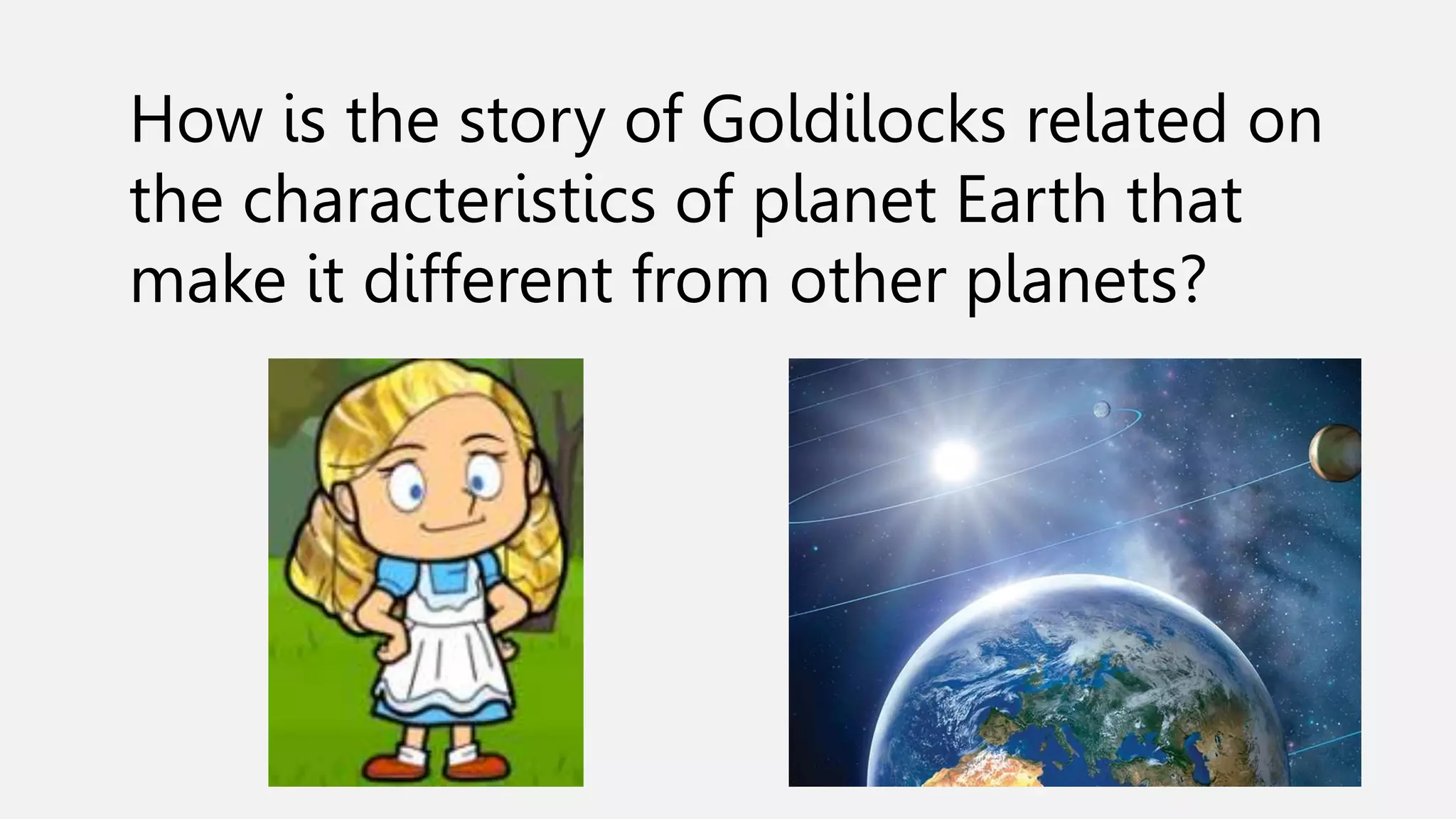 How is the story of Goldilocks related on the characteristics of planet Earth that make it different from other planets?